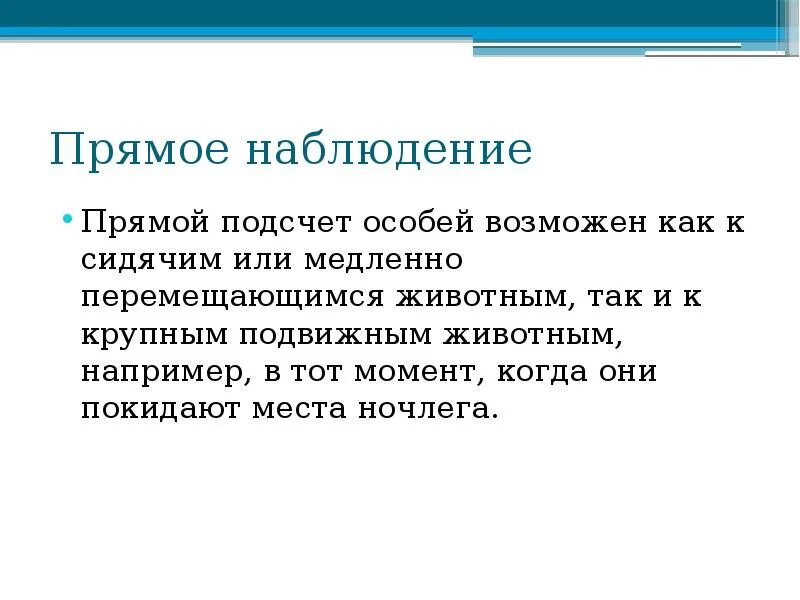 Прямое наблюдение

• Прямой подсчет особей возможен как к сидячим или медленно перемещающимся животным, так и к крупным подвижным животным, например, в тот момент, когда они покидают места ночлега.